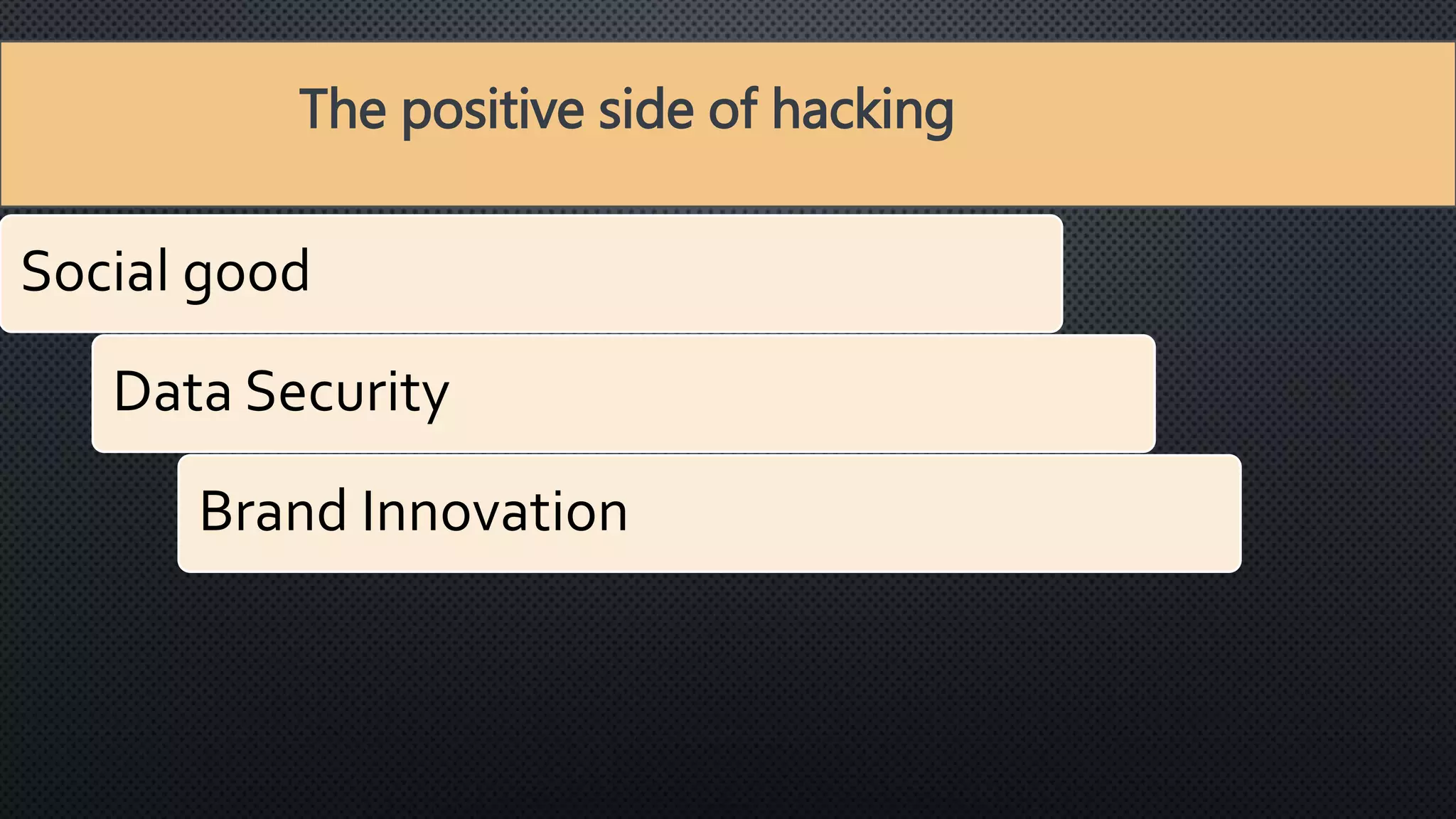 The positive side of hacking

Social good

Data Security

Brand Innovation